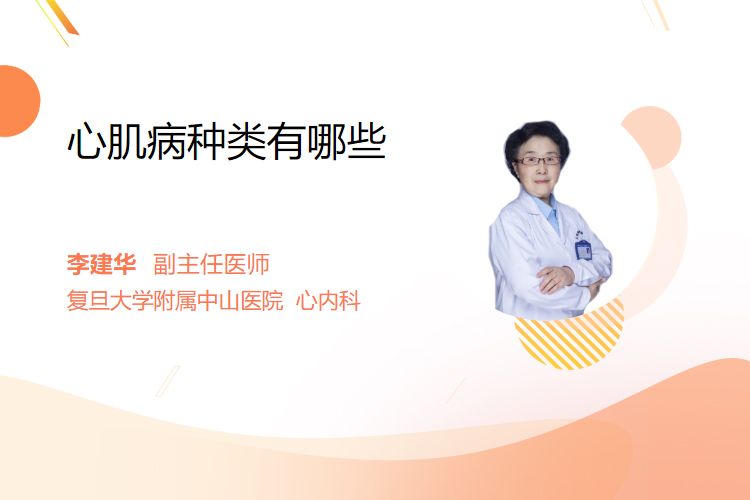 心肌病种类有哪些

李建华 副主任医师
复旦大学附属中山医院 心内科